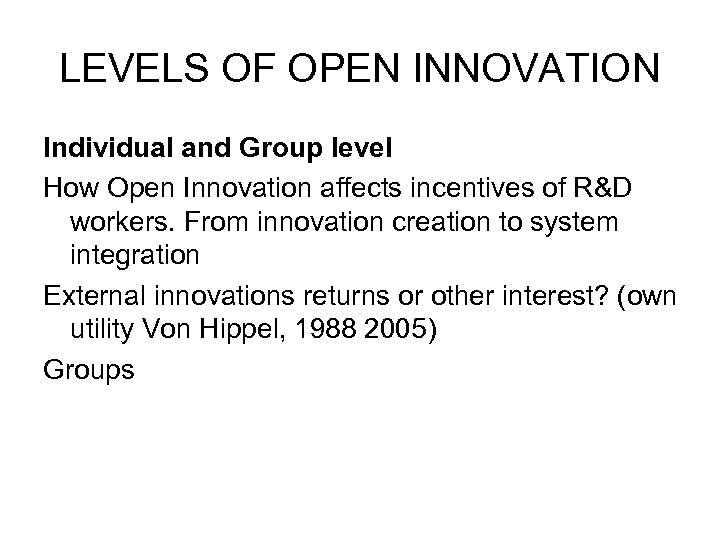 LEVELS OF OPEN INNOVATION

Individual and Group level

How Open Innovation affects incentives of R&D workers. From innovation creation to system integration

External innovations returns or other interest? (own utility Von Hippel, 1988 2005)

Groups